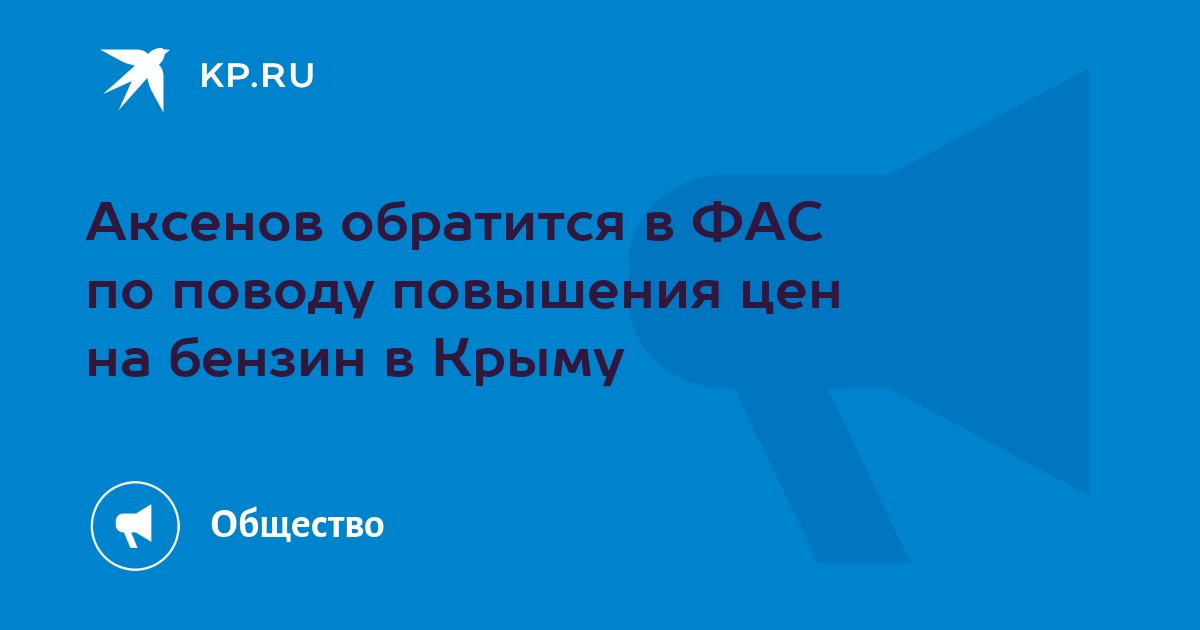 KP.RU

Аксенов обратится в ФАС по поводу повышения цен на бензин в Крыму

Общество